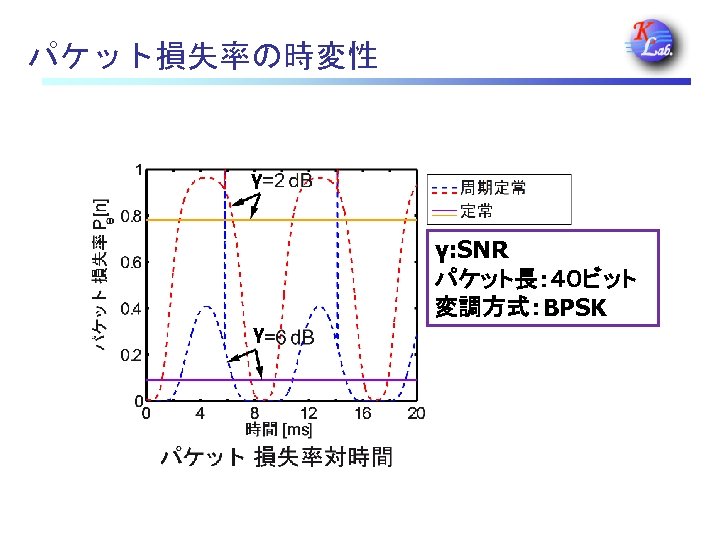 パケット損失率の時変性

K Lab.

1
0.8
0.6
0.4
0.2
0
パケット 損失率 $P_e[n]$

γ=2 dB
γ=6 dB

0 4 8 12 16 20
時間 [ms]

周期定常
定常

γ:SNR
パケット長:40ビット
変調方式:BPSK

パケット 損失率対時間